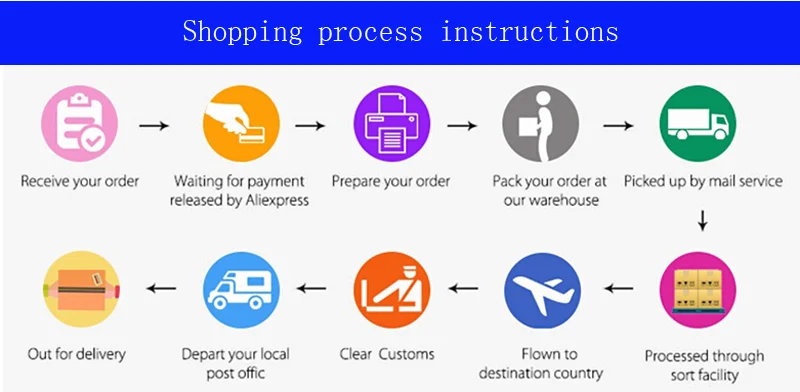 Shopping process instructions

Receive your order

Waiting for payment released by Aliexpress

Prepare your order

Pack your order at our warehouse

Picked up by mail service

Processed through sort facility

Flown to destination country

Clear Customs

Depart your local post offic

Out for delivery